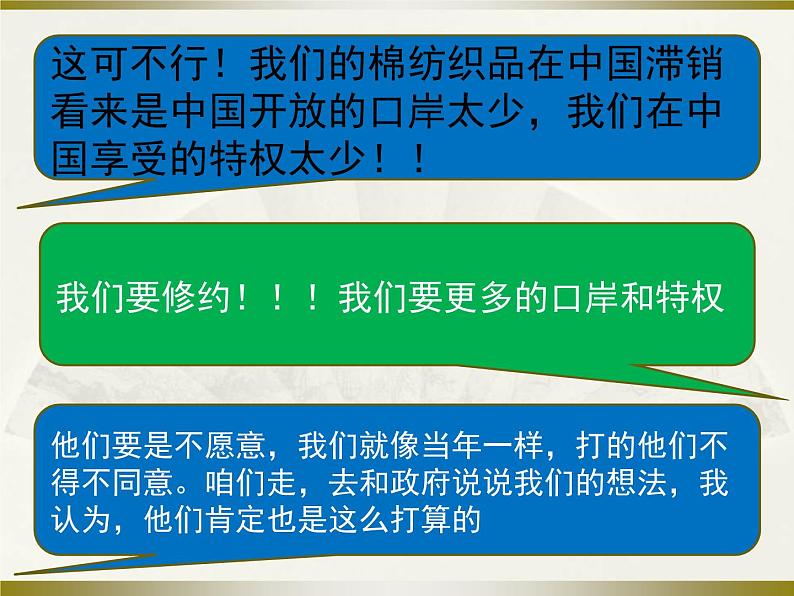 这可不行！我们的棉纺织品在中国滞销看来是中国开放的口岸太少，我们在中国享受的特权太少！！

我们要修约！！！我们要更多的口岸和特权

他们要是不愿意，我们就像当年一样，打的他们不得不同意。咱们走，去和政府说说我们的想法，我认为，他们肯定也是这么打算的